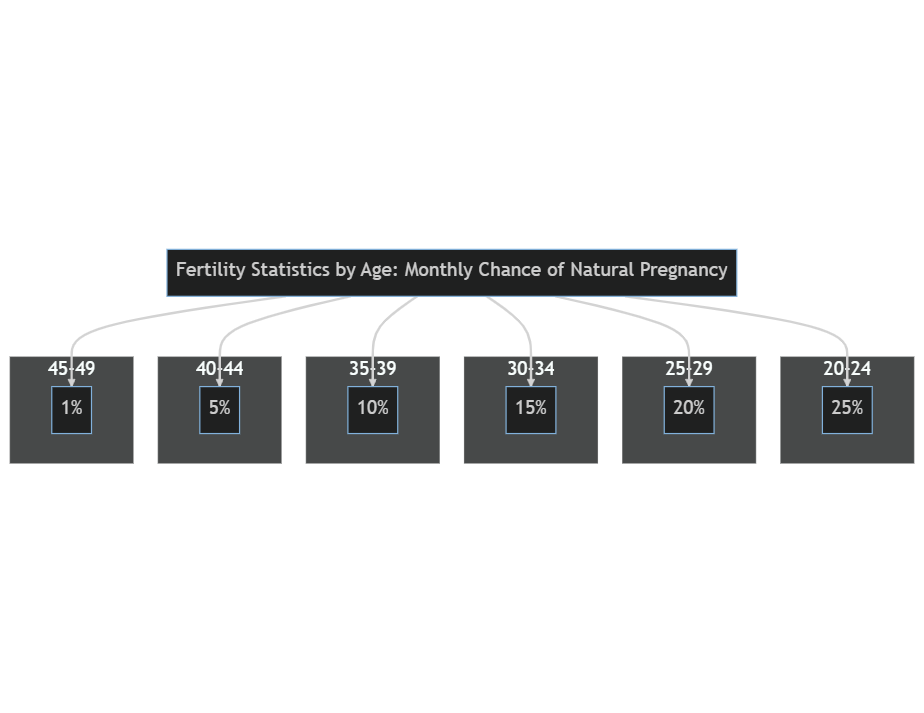 Fertility Statistics by Age: Monthly Chance of Natural Pregnancy

45-49
1%

40-44
5%

35-39
10%

30-34
15%

25-29
20%

20-24
25%